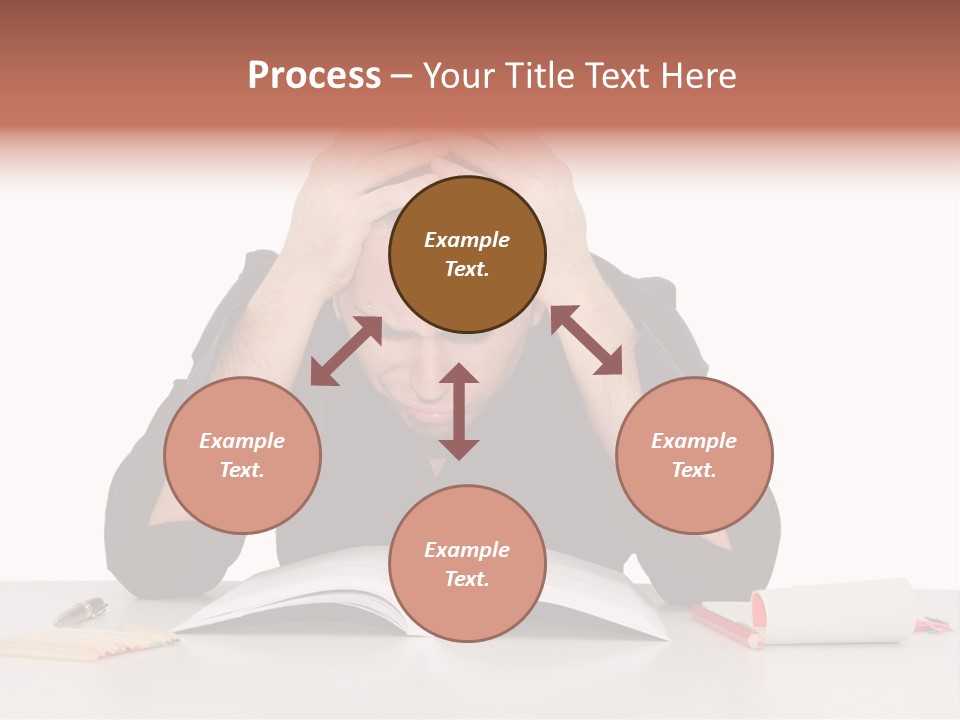 Process – Your Title Text Here

Example Text.

Example Text.

Example Text.

Example Text.